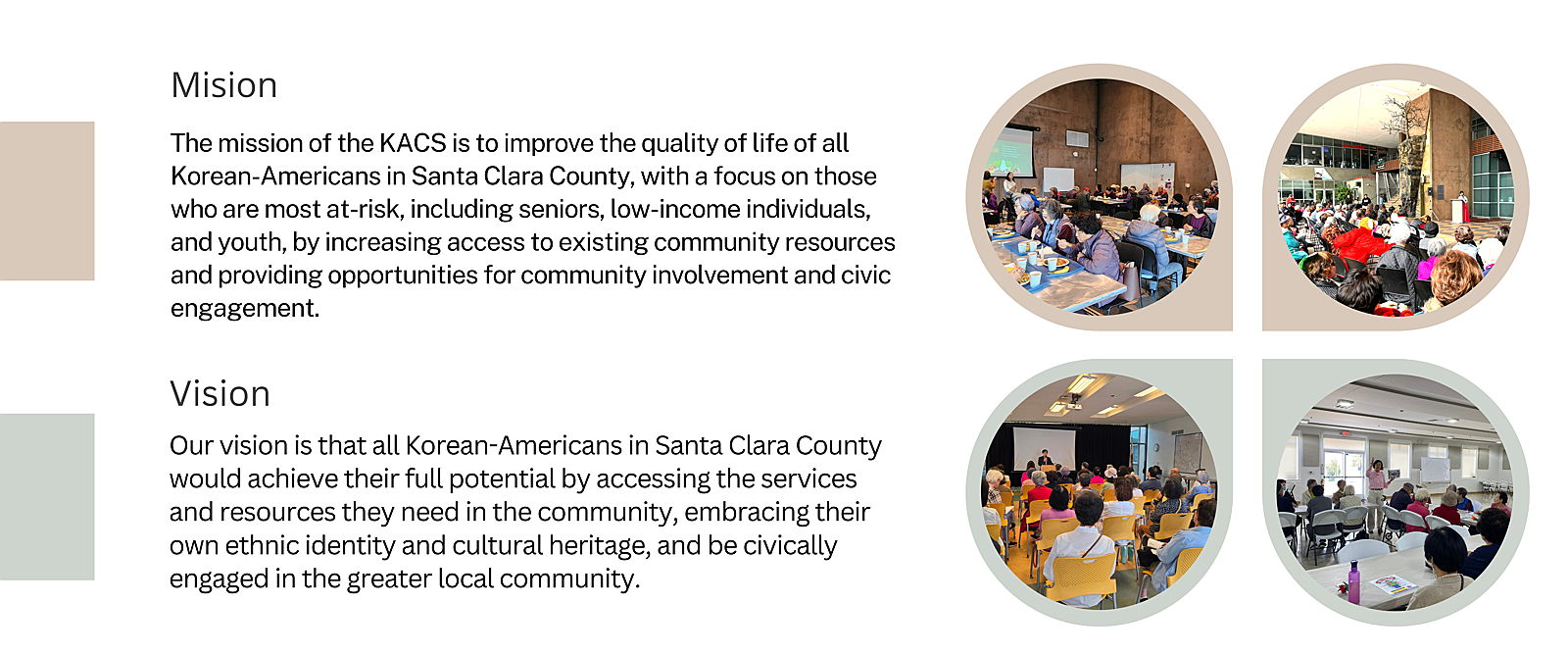 Mision

The mission of the KACS is to improve the quality of life of all Korean-Americans in Santa Clara County, with a focus on those who are most at-risk, including seniors, low-income individuals, and youth, by increasing access to existing community resources and providing opportunities for community involvement and civic engagement.

Vision

Our vision is that all Korean-Americans in Santa Clara County would achieve their full potential by accessing the services and resources they need in the community, embracing their own ethnic identity and cultural heritage, and be civically engaged in the greater local community.